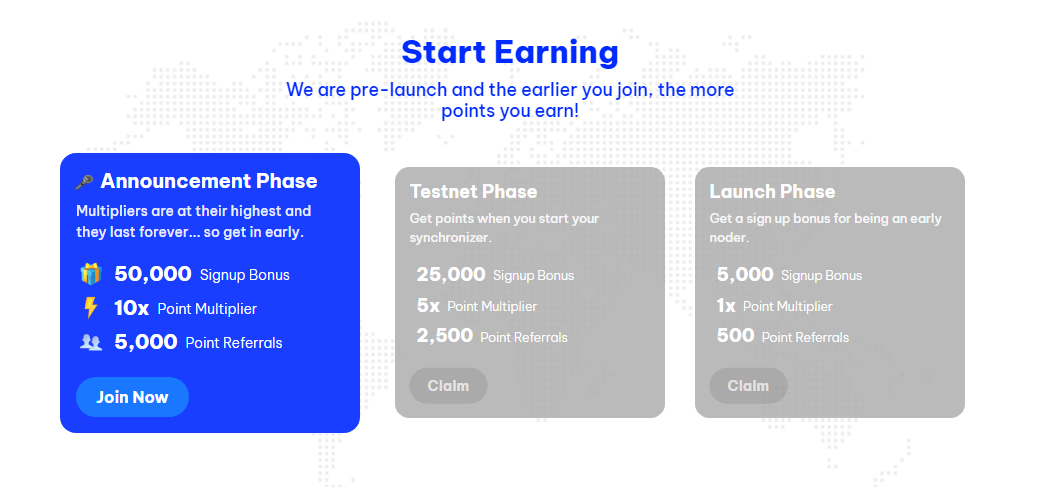 Start Earning

We are pre-launch and the earlier you join, the more points you earn!

Announcement Phase

Multipliers are at their highest and they last forever... so get in early.

50,000 Signup Bonus

10x Point Multiplier

5,000 Point Referrals

Join Now

Testnet Phase

Get points when you start your synchronizer.

25,000 Signup Bonus

5x Point Multiplier

2,500 Point Referrals

Claim

Launch Phase

Get a sign up bonus for being an early noder.

5,000 Signup Bonus

1x Point Multiplier

500 Point Referrals

Claim